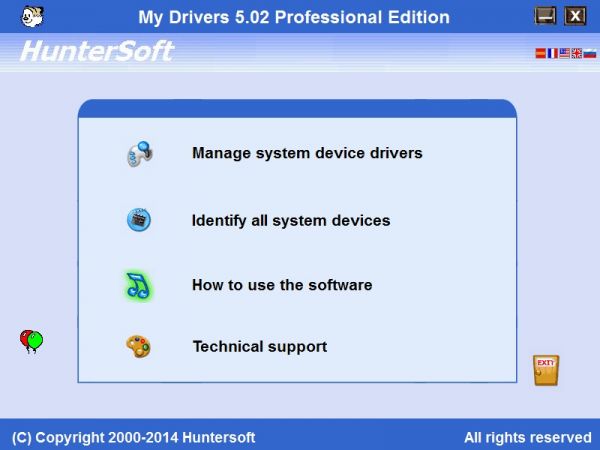 My Drivers 5.02 Professional Edition

X

HunterSoft

Manage system device drivers

Identify all system devices

How to use the software

Technical support

EXIT

(C) Copyright 2000-2014 Huntersoft

All rights reserved